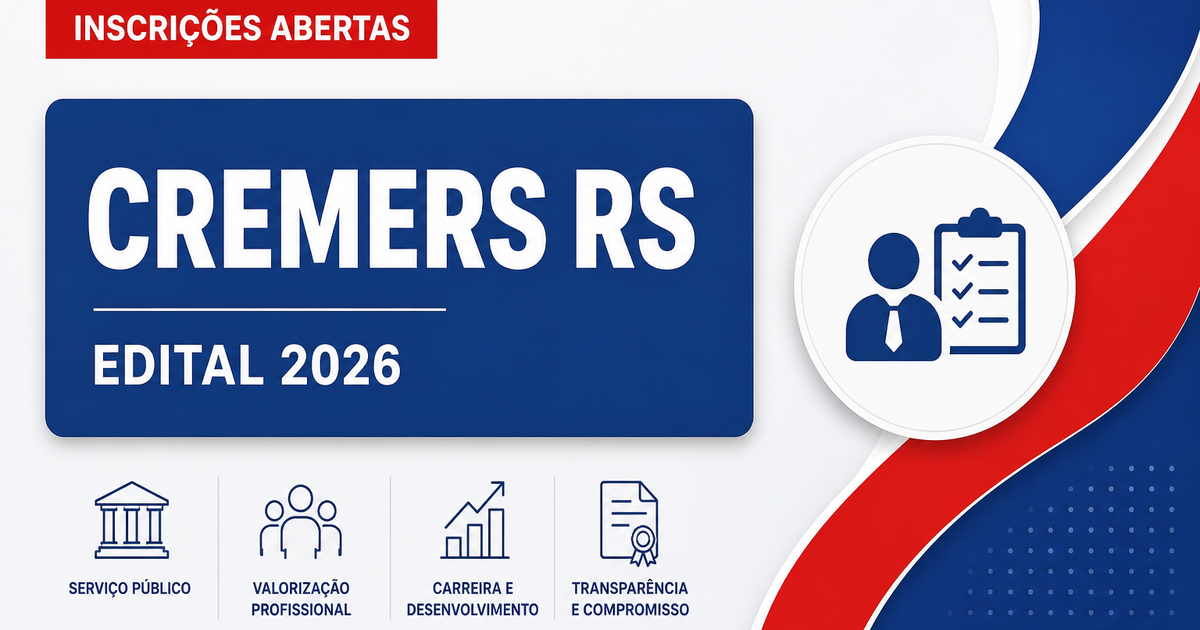 INSCRIÇÕES ABERTAS

CREMERS RS

EDITAL 2026

SERVIÇO PÚBLICO

VALORIZAÇÃO PROFISSIONAL

CARREIRA E DESENVOLVIMENTO

TRANSPARÊNCIA E COMPROMISSO